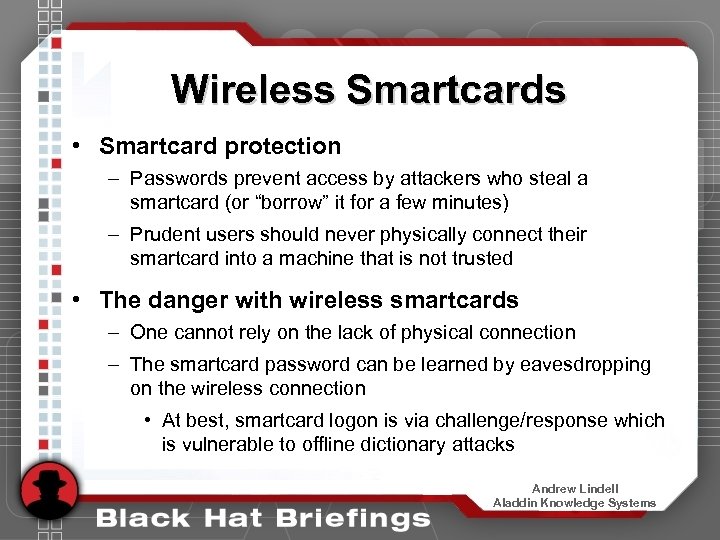 Wireless Smartcards

• Smartcard protection
 – Passwords prevent access by attackers who steal a smartcard (or “borrow” it for a few minutes)
 – Prudent users should never physically connect their smartcard into a machine that is not trusted

• The danger with wireless smartcards
 – One cannot rely on the lack of physical connection
 – The smartcard password can be learned by eavesdropping on the wireless connection
  • At best, smartcard logon is via challenge/response which is vulnerable to offline dictionary attacks

Andrew Lindell
Aladdin Knowledge Systems

Black Hat Briefings